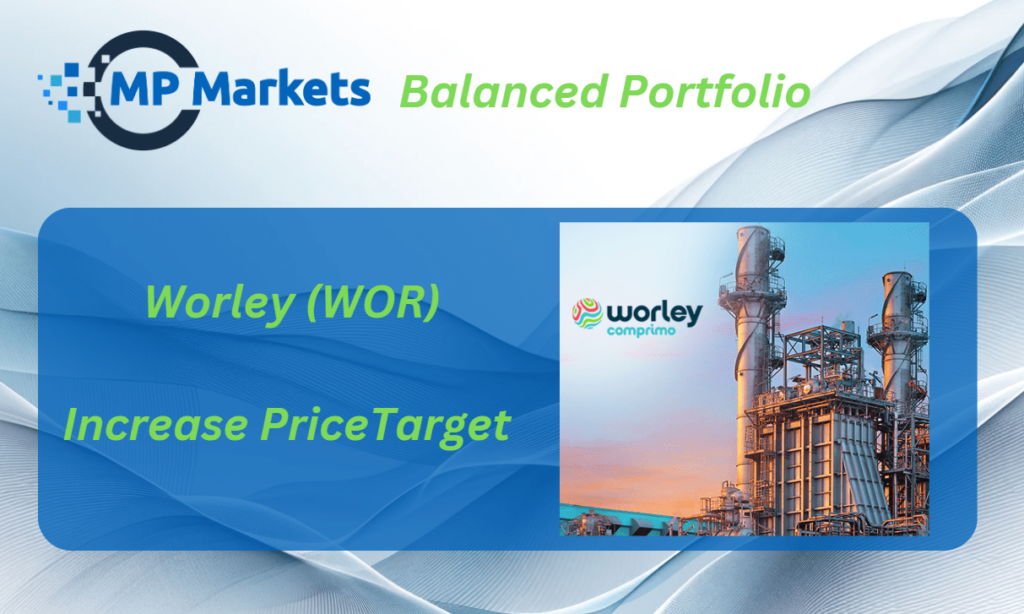 MP Markets

Balanced Portfolio

Worley (WOR)

Increase PriceTarget

worley
comprimo